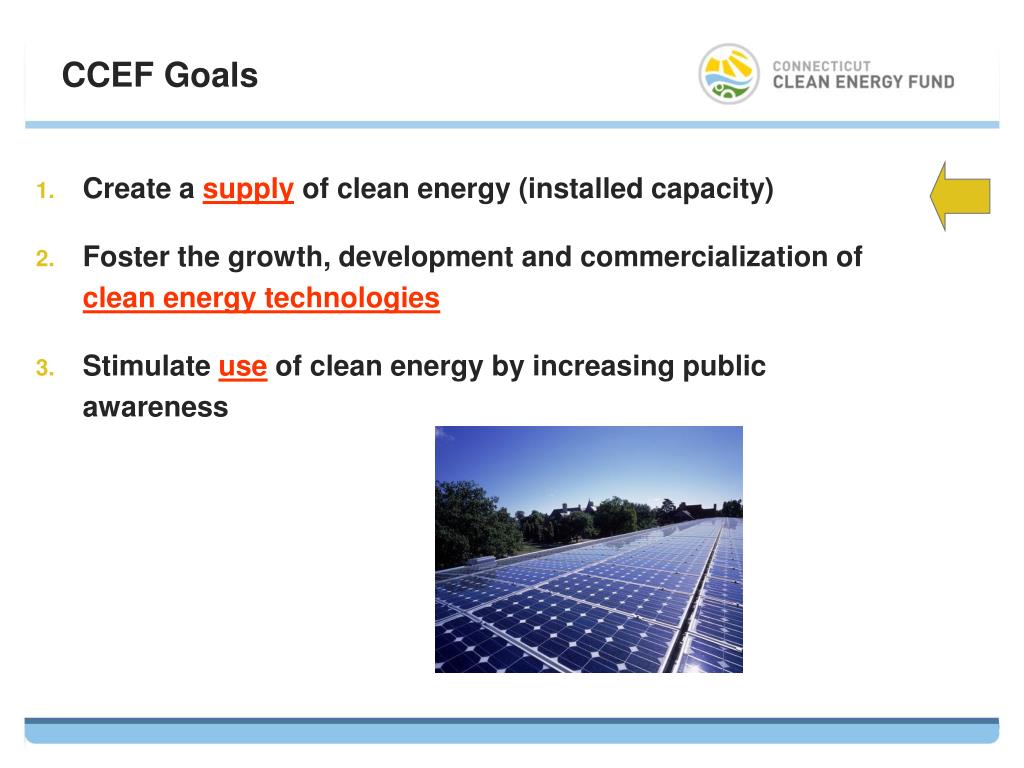 CCEF Goals

CONNECTICUT
CLEAN ENERGY FUND

1. Create a supply of clean energy (installed capacity)

2. Foster the growth, development and commercialization of clean energy technologies

3. Stimulate use of clean energy by increasing public awareness